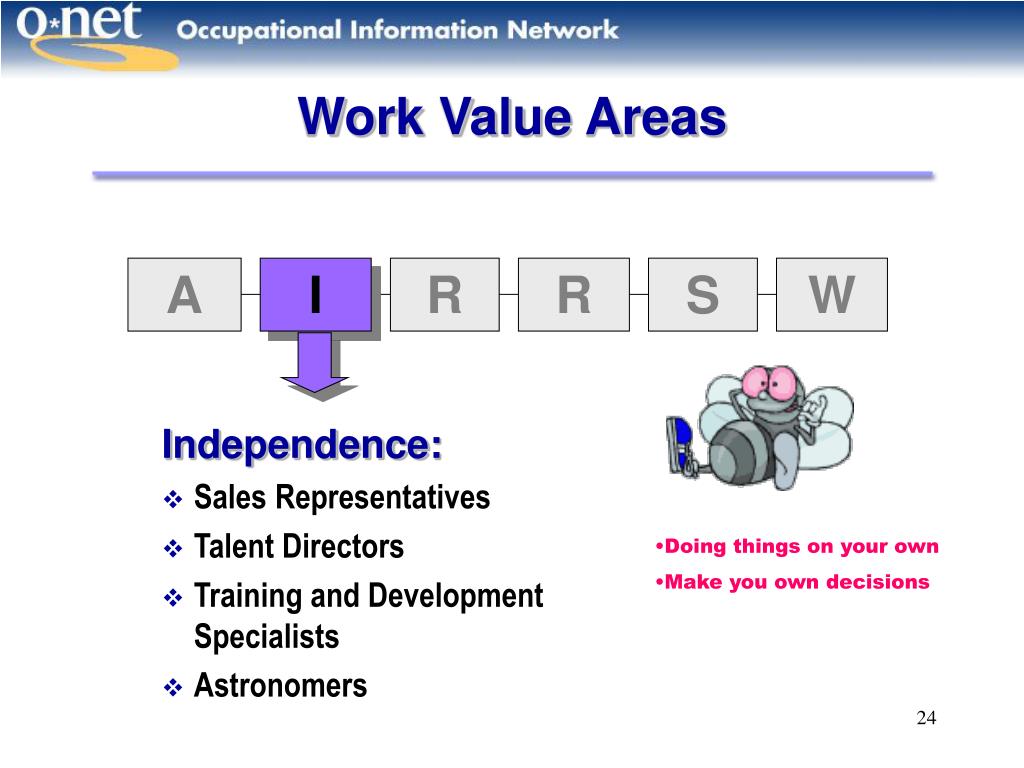 O*net Occupational Information Network

Work Value Areas

A I R R S W

Independence:
❖ Sales Representatives
❖ Talent Directors
❖ Training and Development Specialists
❖ Astronomers

•Doing things on your own
•Make you own decisions

24